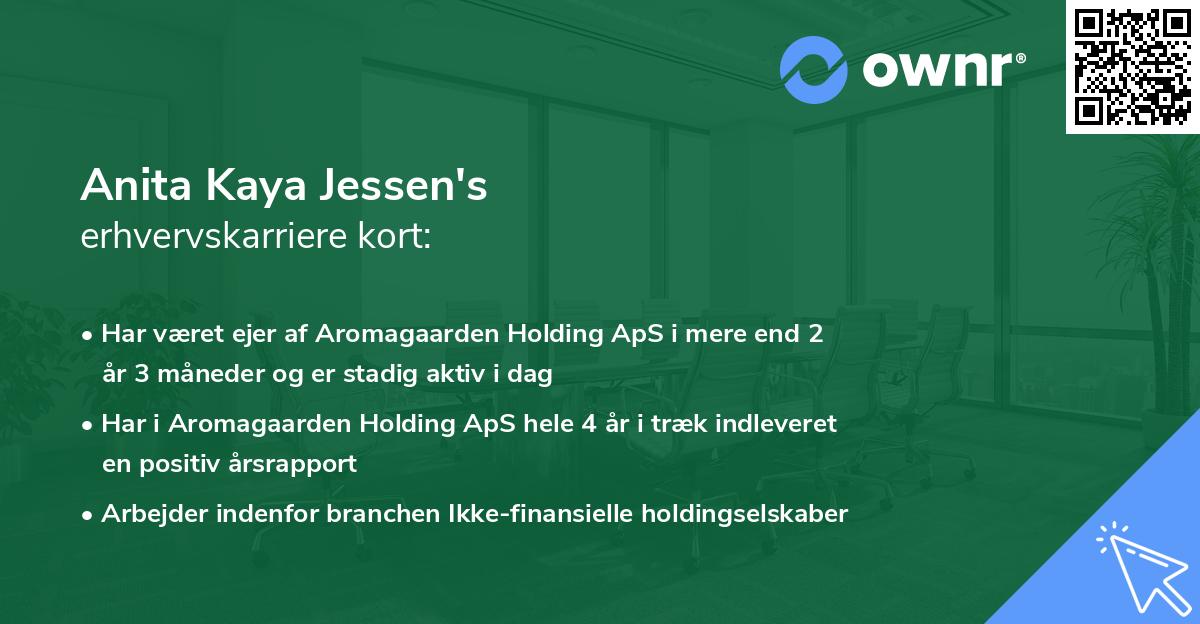 ownr®

Anita Kaya Jessen's
erhvervskarriere kort:

• Har været ejer af Aromagaarden Holding ApS i mere end 2 år 3 måneder og er stadig aktiv i dag

• Har i Aromagaarden Holding ApS hele 4 år i træk indleveret en positiv årsrapport

• Arbejder indenfor branchen Ikke-finansielle holdingselskaber